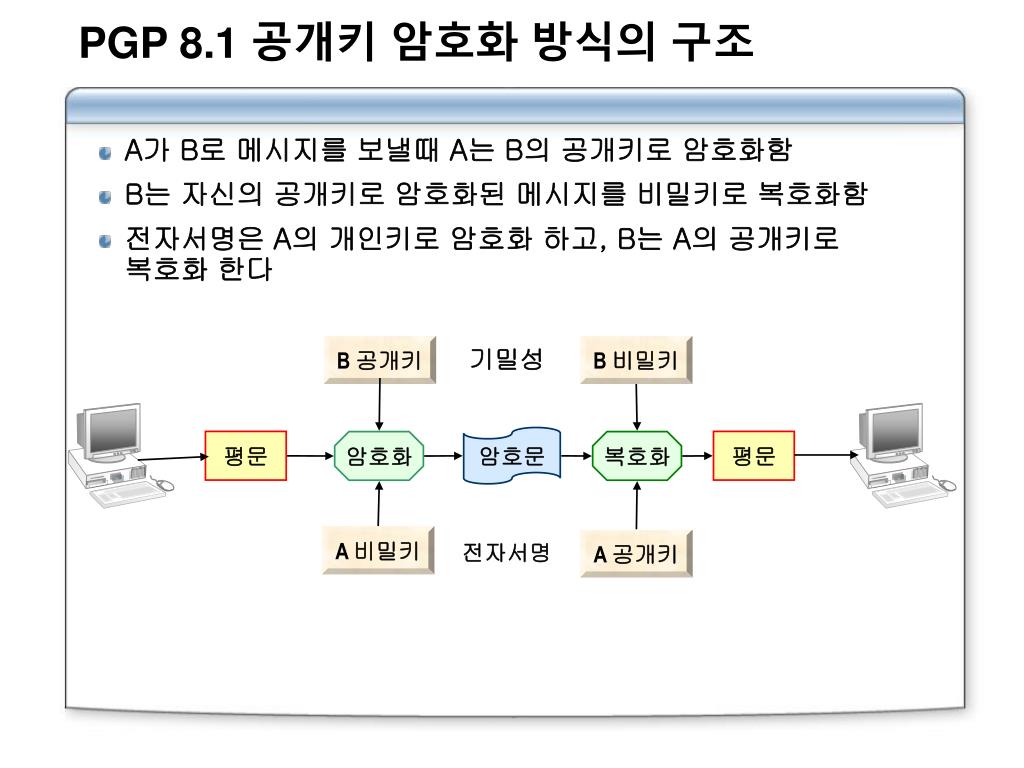 PGP 8.1 공개키 암호화 방식의 구조

A가 B로 메시지를 보낼때 A는 B의 공개키로 암호화함

B는 자신의 공개키로 암호화된 메시지를 비밀키로 복호화함

전자서명은 A의 개인키로 암호화 하고, B는 A의 공개키로 복호화 한다

B 공개키

기밀성

B 비밀키

평문

암호화

암호문

복호화

평문

A 비밀키

전자서명

A 공개키